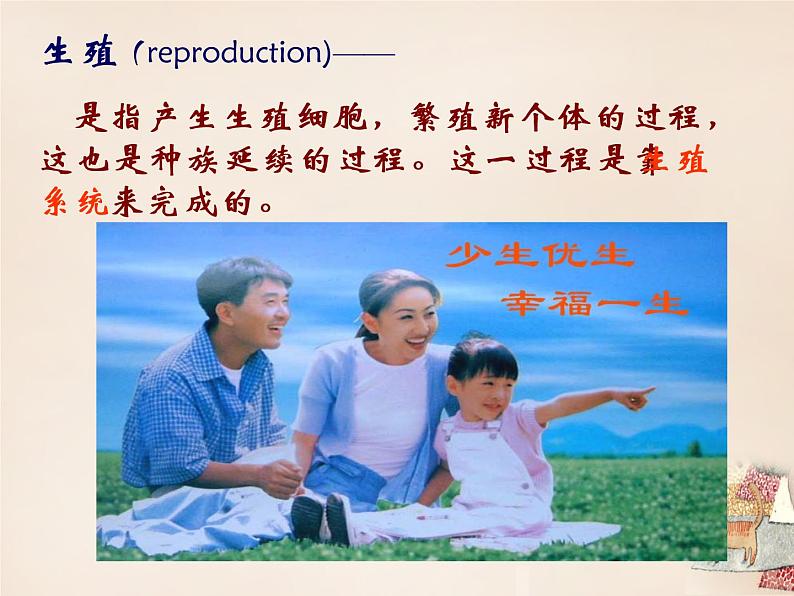 生殖（reproduction）——

是指产生生殖细胞，繁殖新个体的过程，这也是种族延续的过程。这一过程是靠生殖系统来完成的。

少生优生
幸福一生